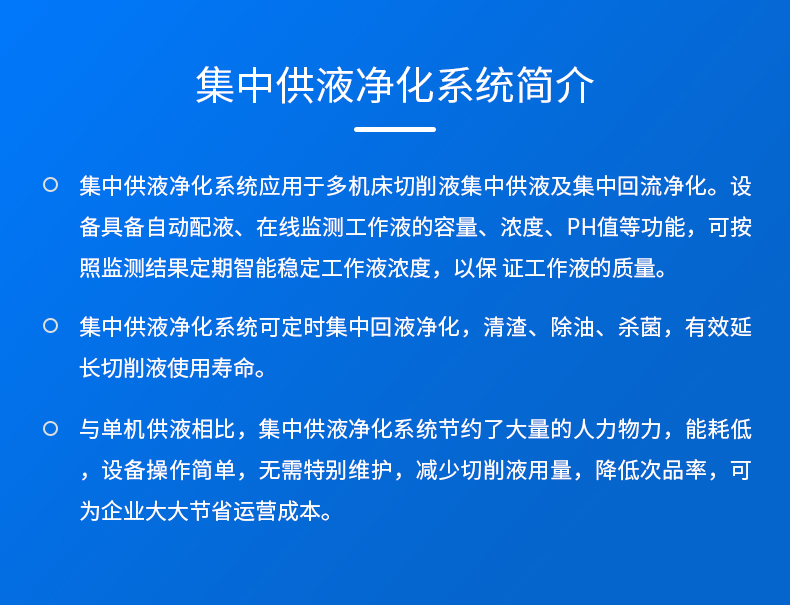 集中供液净化系统简介

○ 集中供液净化系统应用于多机床切削液集中供液及集中回流净化。设备具备自动配液、在线监测工作液的容量、浓度、PH值等功能，可按照监测结果定期智能稳定工作液浓度，以保 证工作液的质量。

○ 集中供液净化系统可定时集中回液净化，清渣、除油、杀菌，有效延长切削液使用寿命。

○ 与单机供液相比，集中供液净化系统节约了大量的人力物力，能耗低，设备操作简单，无需特别维护，减少切削液用量，降低次品率，可为企业大大节省运营成本。